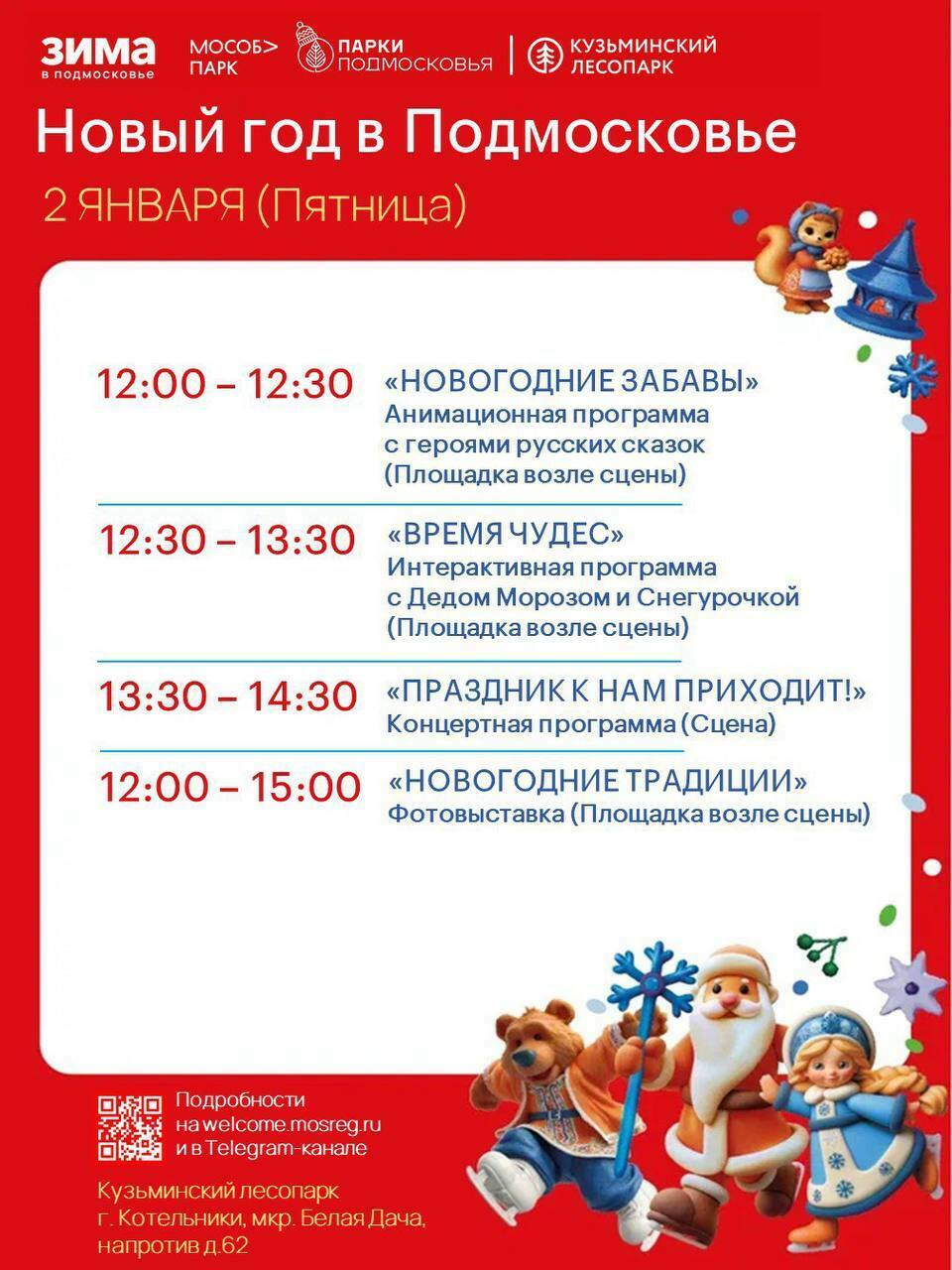 ЗИМА в подмосковье МОСОБ> ПАРК ПАРКИ ПОДМОСКОВЬЯ КУЗЬМИНСКИЙ ЛЕСОПАРК

Новый год в Подмосковье

2 ЯНВАРЯ (Пятница)

12:00 – 12:30 «НОВОГОДНИЕ ЗАБАВЫ» Анимационная программа с героями русских сказок (Площадка возле сцены)

12:30 – 13:30 «ВРЕМЯ ЧУДЕС» Интерактивная программа с Дедом Морозом и Снегурочкой (Площадка возле сцены)

13:30 – 14:30 «ПРАЗДНИК К НАМ ПРИХОДИТ!» Концертная программа (Сцена)

12:00 – 15:00 «НОВОГОДНИЕ ТРАДИЦИИ» Фотовыставка (Площадка возле сцены)

Подробности на welcome.mosreg.ru и в Telegram-канале

Кузьминский лесопарк г. Котельники, мкр. Белая Дача, напротив д.62